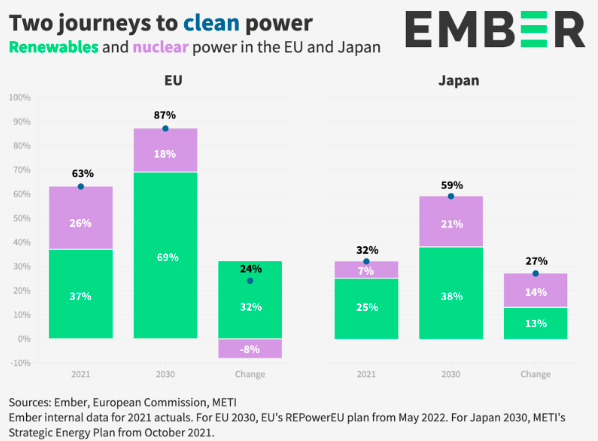 Two journeys to clean power
Renewables and nuclear power in the EU and Japan

EMBER

EU

100%
90%
80%
70%
60%
50%
40%
30%
20%
10%
0%
-10%

63%
26%
37%

87%
18%
69%

24%
32%
-8%

2021
2030
Change

Japan

32%
7%
25%

59%
21%
38%

27%
14%
13%

2021
2030
Change

Sources: Ember, European Commission, METI
Ember internal data for 2021 actuals. For EU 2030, EU's REPowerEU plan from May 2022. For Japan 2030, METI's Strategic Energy Plan from October 2021.